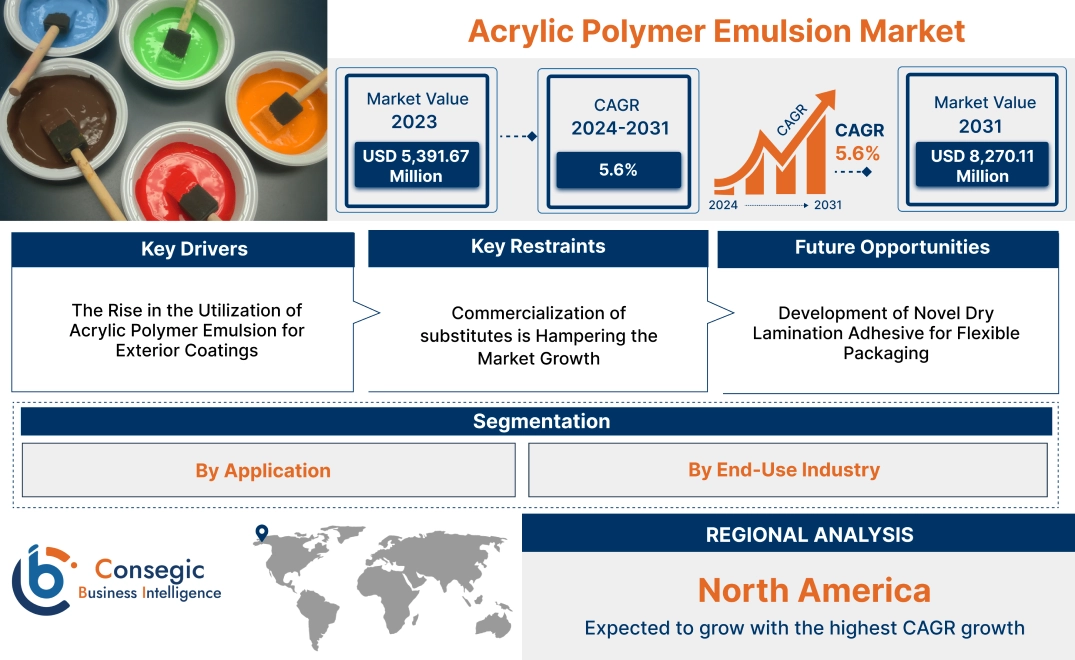 Acrylic Polymer Emulsion Market

Market Value 2023

USD 5,391.67 Million

CAGR 2024-2031

5.6%

CAGR

CAGR 5.6%

2024 2031

Market Value 2031

USD 8,270.11 Million

Key Drivers

The Rise in the Utilization of Acrylic Polymer Emulsion for Exterior Coatings

Key Restraints

Commercialization of substitutes is Hampering the Market Growth

Future Opportunities

Development of Novel Dry Lamination Adhesive for Flexible Packaging

Segmentation

By Application

By End-Use Industry

Consegic Business Intelligence

REGIONAL ANALYSIS

North America

Expected to grow with the highest CAGR growth